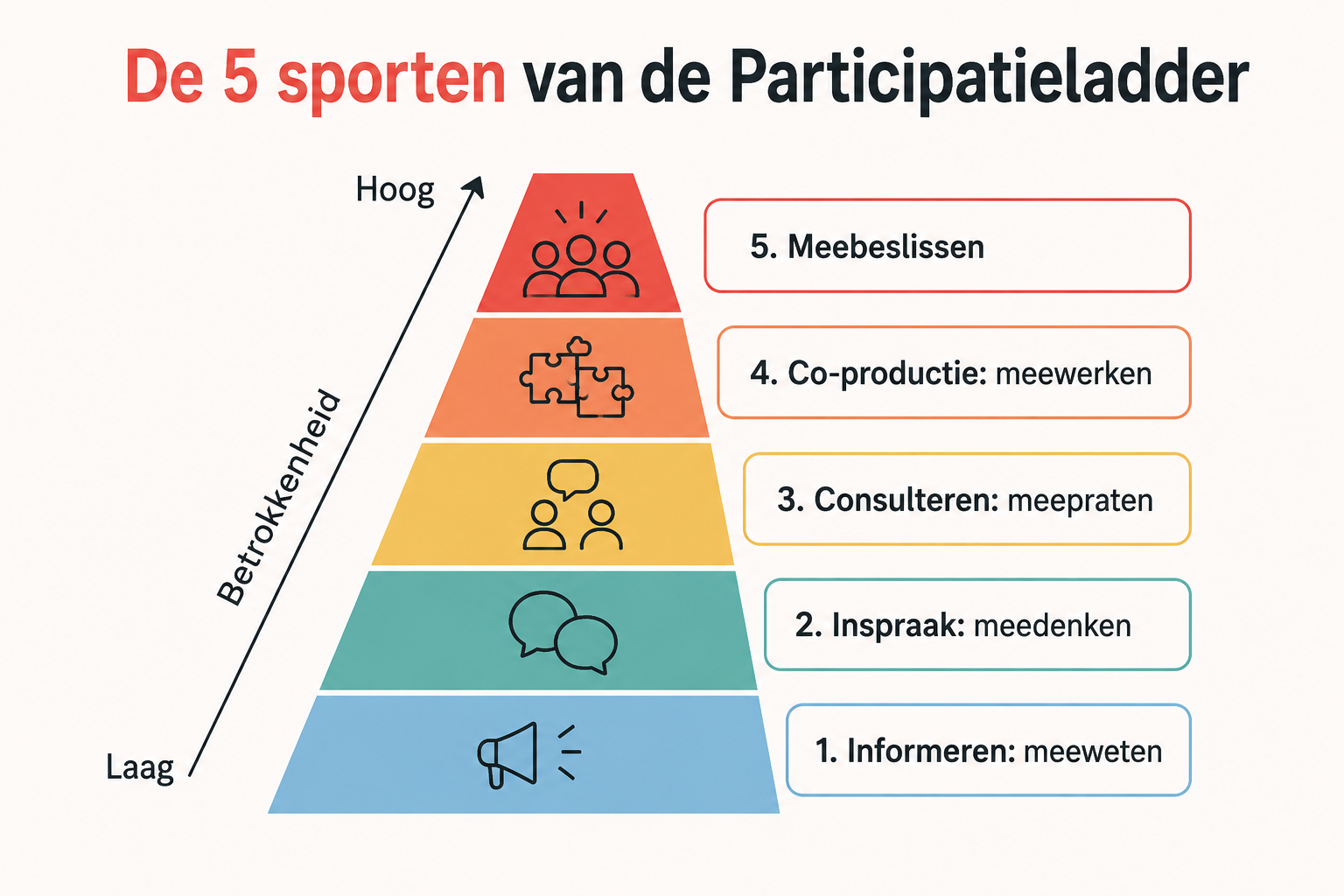 De 5 sporten van de Participatieladder

Hoog

Betrokkenheid

Laag

5. Meebeslissen

4. Co-productie: meewerken

3. Consulteren: meepraten

2. Inspraak: meedenken

1. Informeren: meeweten